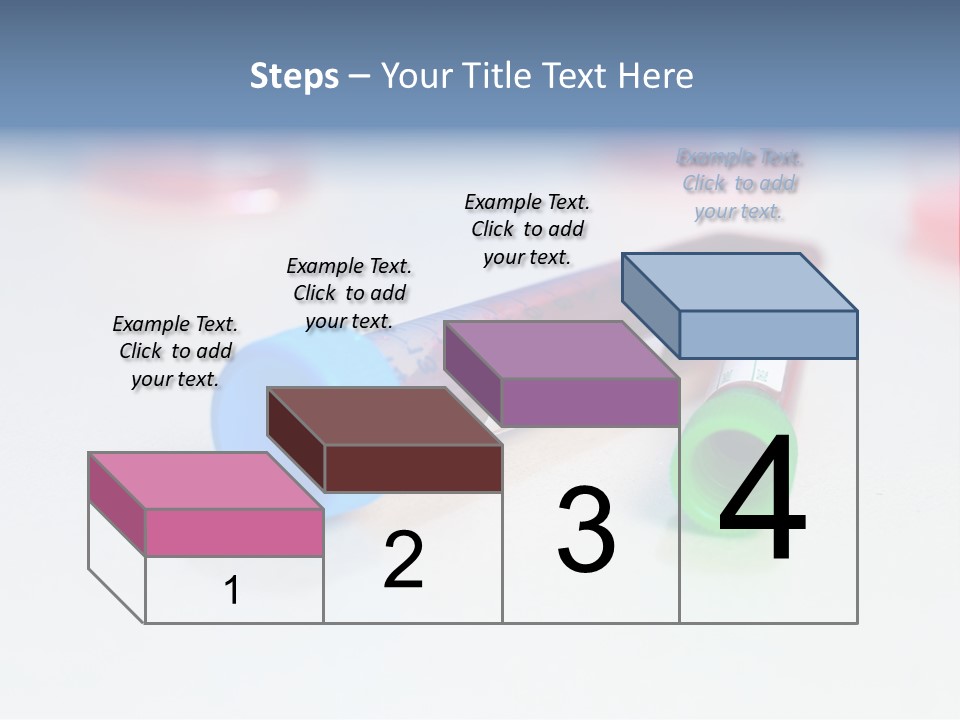 Steps – Your Title Text Here

Example Text. Click to add your text.

Example Text. Click to add your text.

Example Text. Click to add your text.

Example Text. Click to add your text.

1

2

3

4